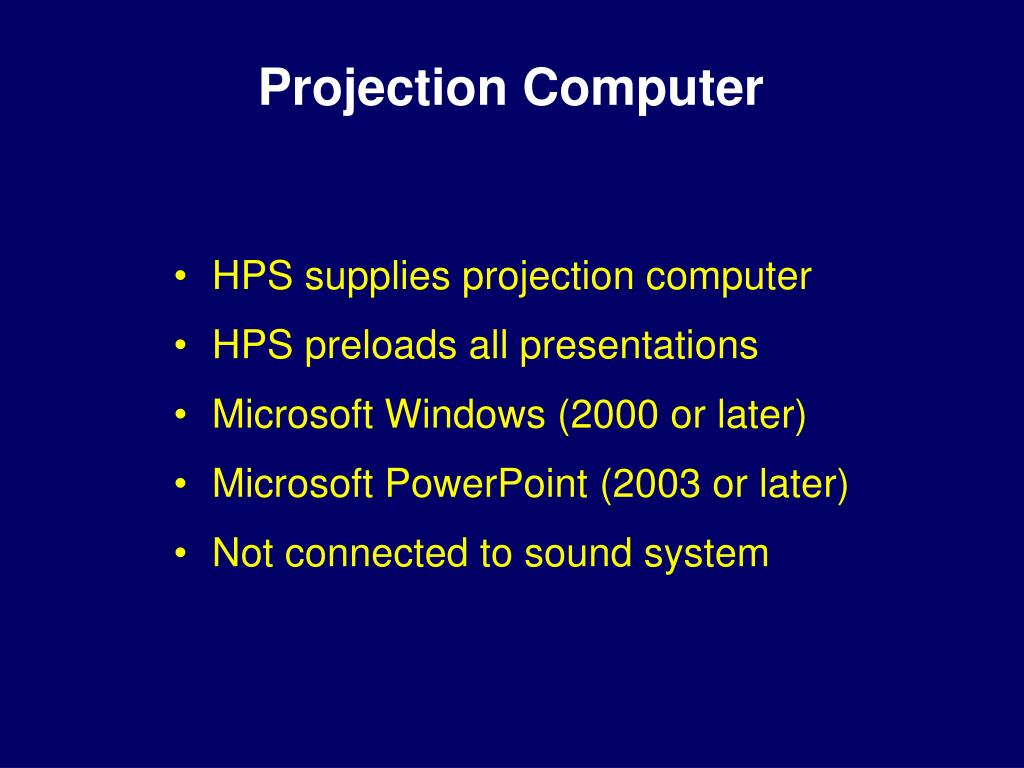 Projection Computer

• HPS supplies projection computer
• HPS preloads all presentations
• Microsoft Windows (2000 or later)
• Microsoft PowerPoint (2003 or later)
• Not connected to sound system